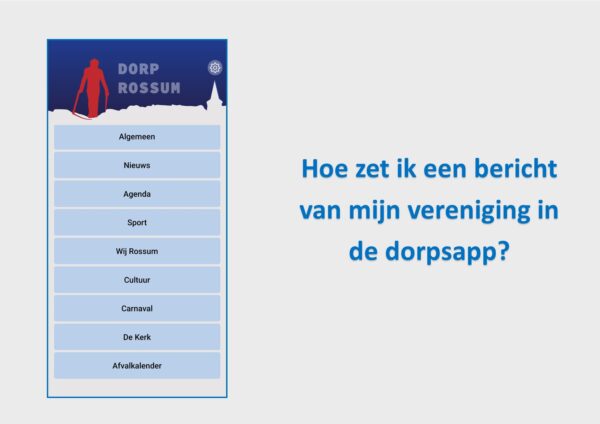 DORP
ROSSUM

Algemeen

Nieuws

Agenda

Sport

Wij Rossum

Cultuur

Carnaval

De Kerk

Afvalkalender

Hoe zet ik een bericht van mijn vereniging in de dorpsapp?